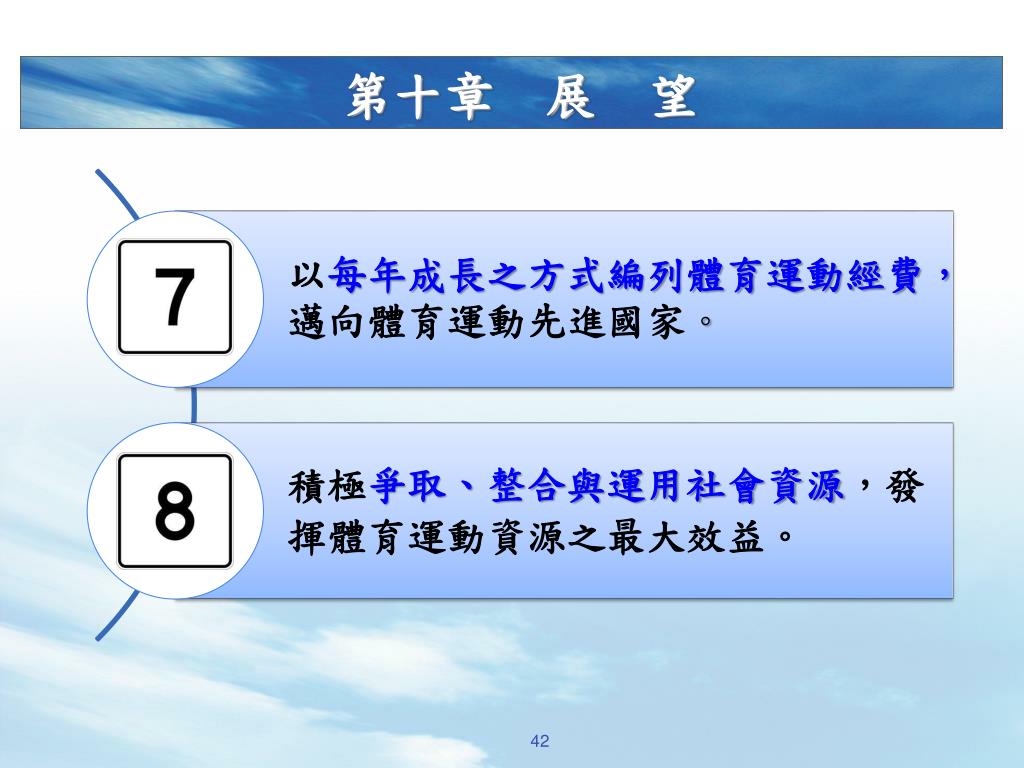 第十章　展　望

7

以每年成長之方式編列體育運動經費，邁向體育運動先進國家。

8

積極爭取、整合與運用社會資源，發揮體育運動資源之最大效益。

42